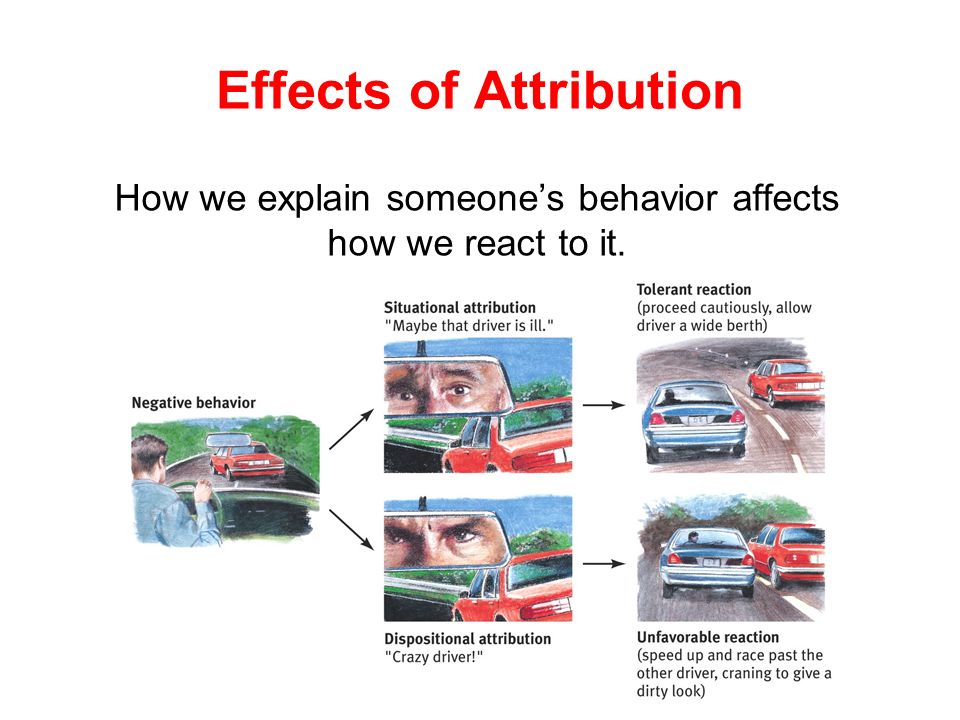 Effects of Attribution

How we explain someone's behavior affects how we react to it.

Negative behavior

Situational attribution
"Maybe that driver is ill."

Tolerant reaction
(proceed cautiously, allow driver a wide berth)

Dispositional attribution
"Crazy driver!"

Unfavorable reaction
(speed up and race past the other driver, craning to give a dirty look)